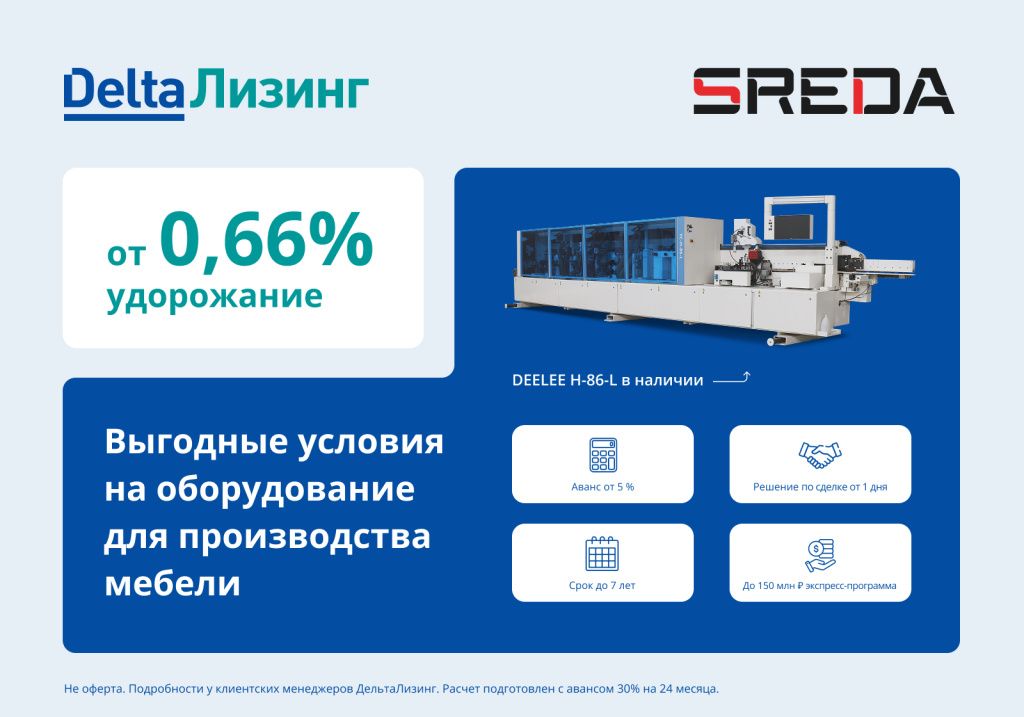 DeltaЛизинг

SREDA

от 0,66%
удорожание

DEELEE H-86-L в наличии

Выгодные условия на оборудование для производства мебели

Аванс от 5 %

Решение по сделке от 1 дня

Срок до 7 лет

До 150 млн ₽ экспресс-программа

Не оферта. Подробности у клиентских менеджеров ДельтаЛизинг. Расчет подготовлен с авансом 30% на 24 месяца.